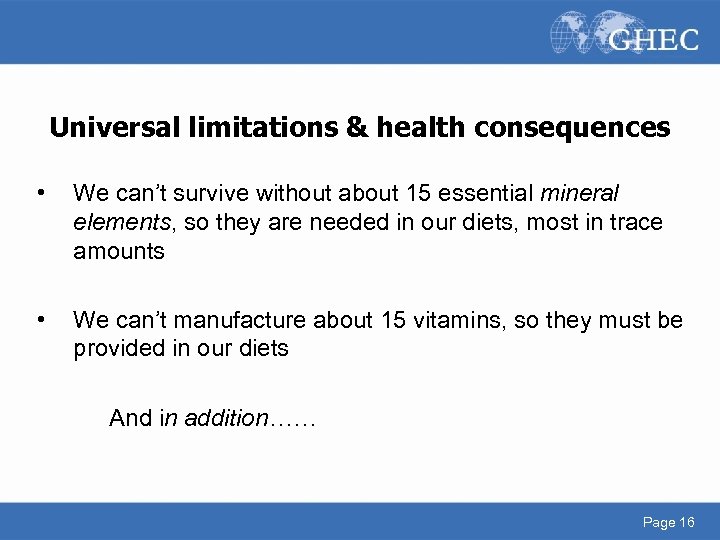 GHEC

Universal limitations & health consequences

• We can't survive without about 15 essential mineral elements, so they are needed in our diets, most in trace amounts

• We can't manufacture about 15 vitamins, so they must be provided in our diets

And in addition……

Page 16